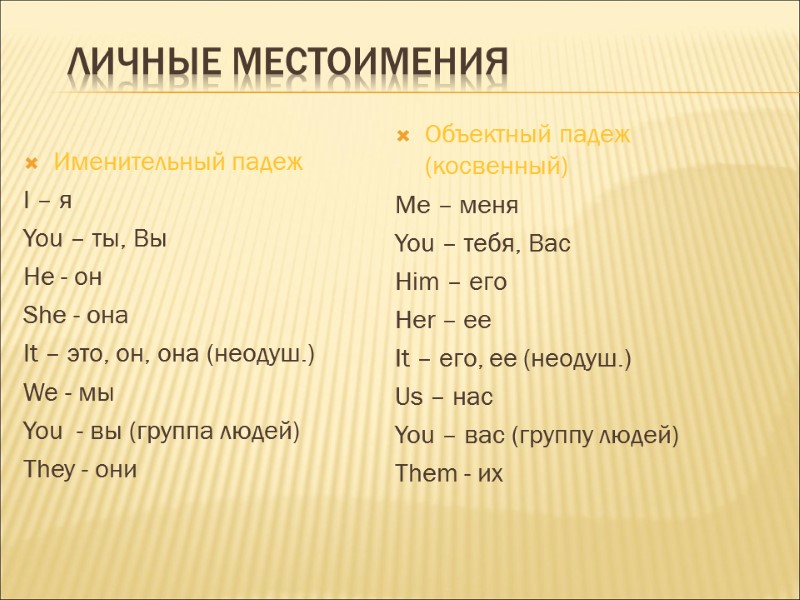 ЛИЧНЫЕ МЕСТОИМЕНИЯ

Именительный падеж
I – я
You – ты, Вы
He - он
She - она
It – это, он, она (неодуш.)
We - мы
You - вы (группа людей)
They - они

Объектный падеж (косвенный)
Me – меня
You – тебя, Вас
Him – его
Her – ее
It – его, ее (неодуш.)
Us – нас
You – вас (группу людей)
Them - их